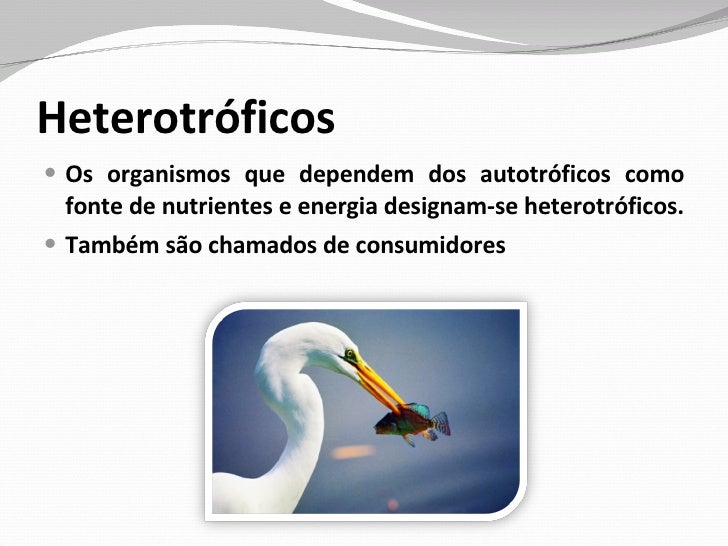 Heterotróficos

• Os organismos que dependem dos autotróficos como fonte de nutrientes e energia designam-se heterotróficos.

• Também são chamados de consumidores